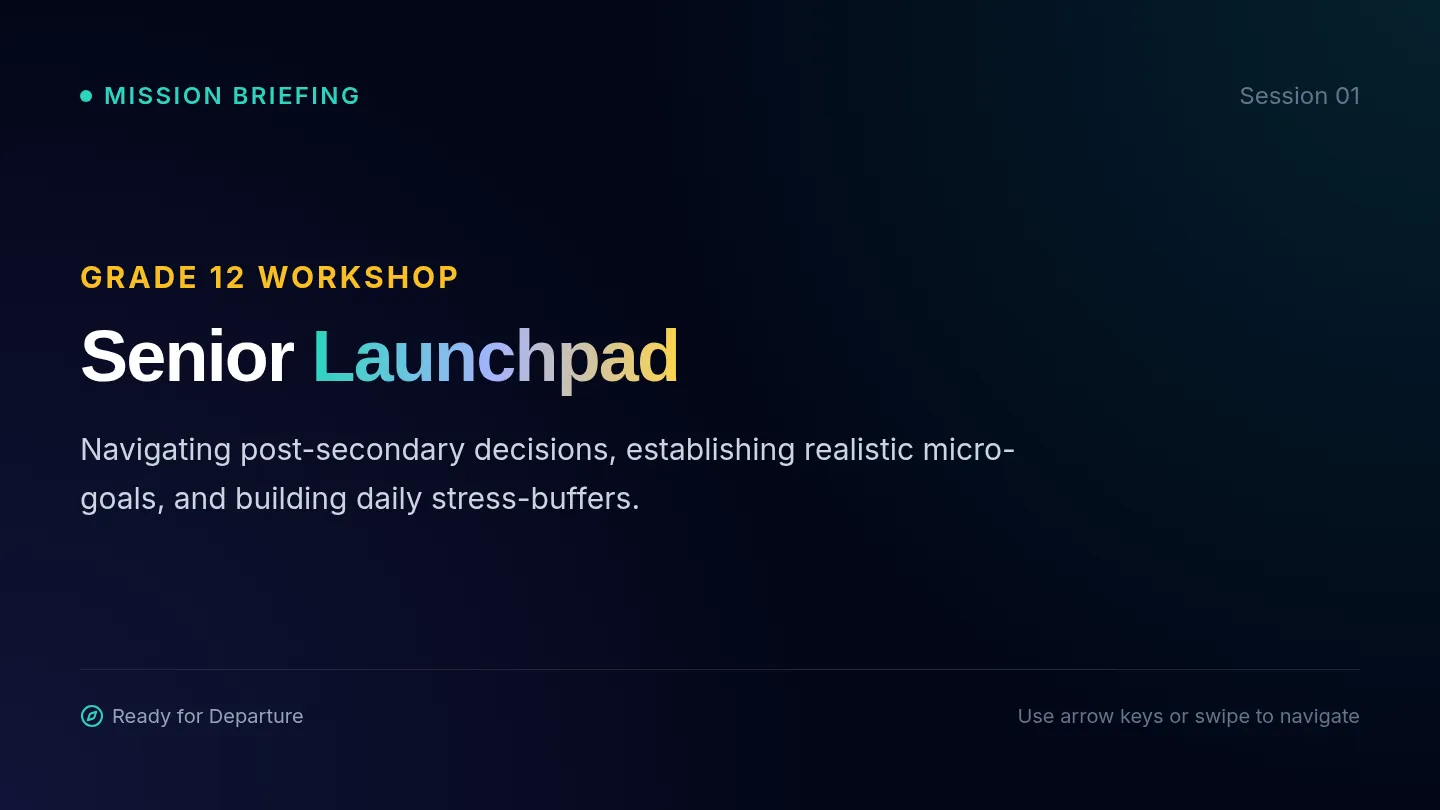 MISSION BRIEFING

Session 01

GRADE 12 WORKSHOP

Senior Launchpad

Navigating post-secondary decisions, establishing realistic micro-goals, and building daily stress-buffers.

Ready for Departure

Use arrow keys or swipe to navigate